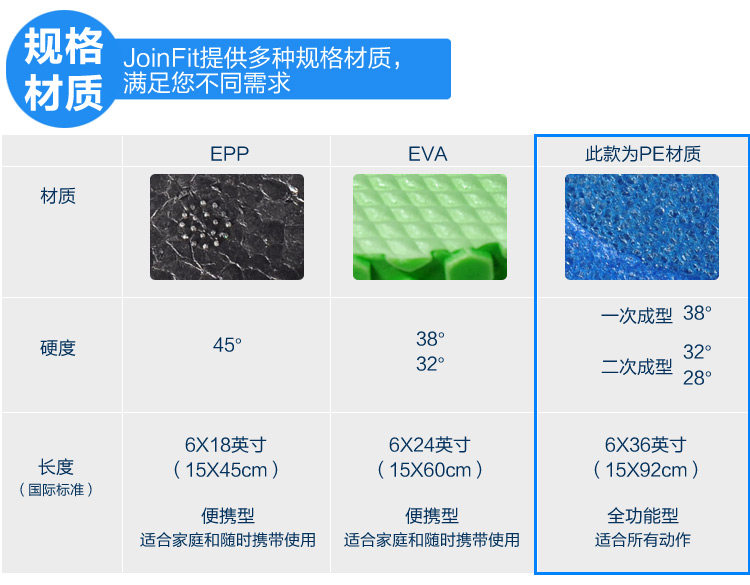 规格材质

JoinFit提供多种规格材质，满足您不同需求

| | EPP | EVA | 此款为PE材质 |
|---|---|---|---|
| 材质 | | | |
| 硬度 | 45° | 38° 32° | 一次成型 38° 二次成型 32° 28° |
| 长度（国际标准） | 6X18英寸（15X45cm）便携型 适合家庭和随时携带使用 | 6X24英寸（15X60cm）便携型 适合家庭和随时携带使用 | 6X36英寸（15X92cm）全功能型 适合所有动作 |